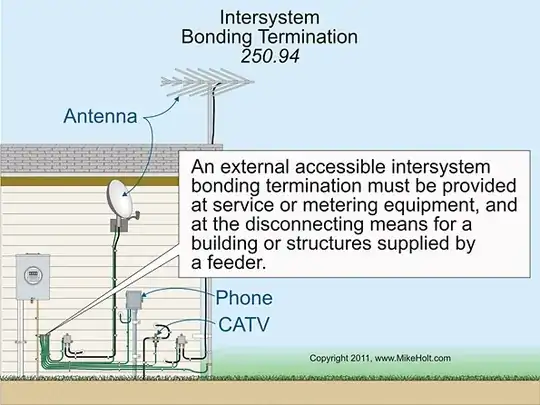 Intersystem
Bonding Termination
250.94

Antenna

An external accessible intersystem bonding termination must be provided at service or metering equipment, and at the disconnecting means for a building or structures supplied by a feeder.

Phone

CATV

Copyright 2011, www.MikeHolt.com